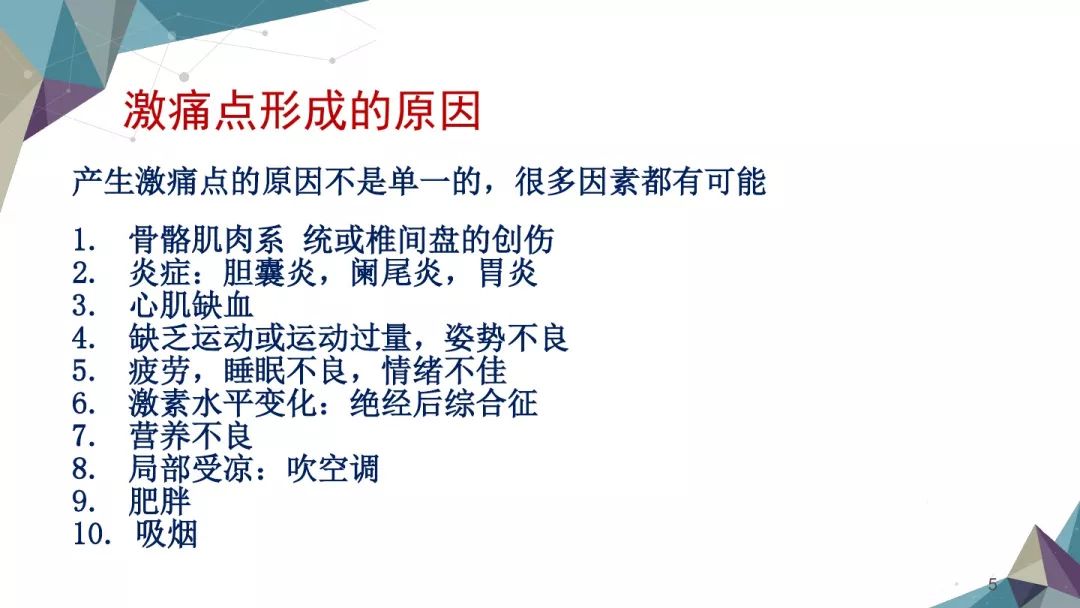 激痛点形成的原因

产生激痛点的原因不是单一的，很多因素都有可能

1. 骨骼肌肉系 统或椎间盘的创伤
2. 炎症：胆囊炎，阑尾炎，胃炎
3. 心肌缺血
4. 缺乏运动或运动过量，姿势不良
5. 疲劳，睡眠不良，情绪不佳
6. 激素水平变化：绝经后综合征
7. 营养不良
8. 局部受凉：吹空调
9. 肥胖
10. 吸烟

5